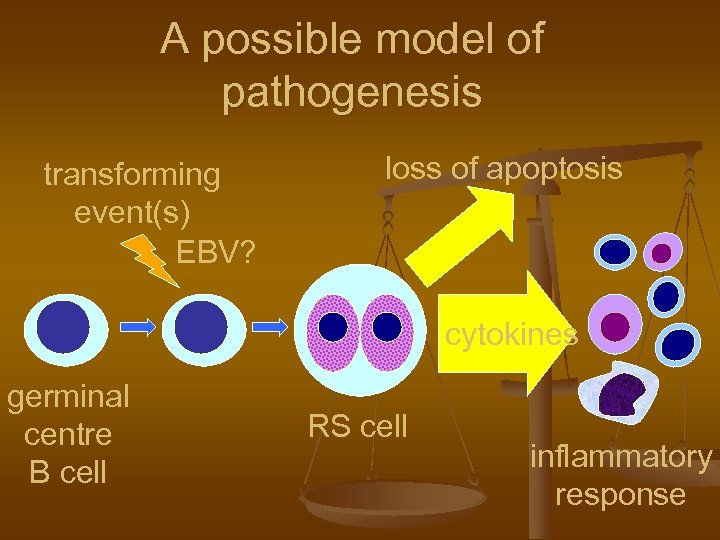 A possible model of pathogenesis

transforming event(s)

EBV?

loss of apoptosis

cytokines

germinal centre B cell

RS cell

inflammatory response